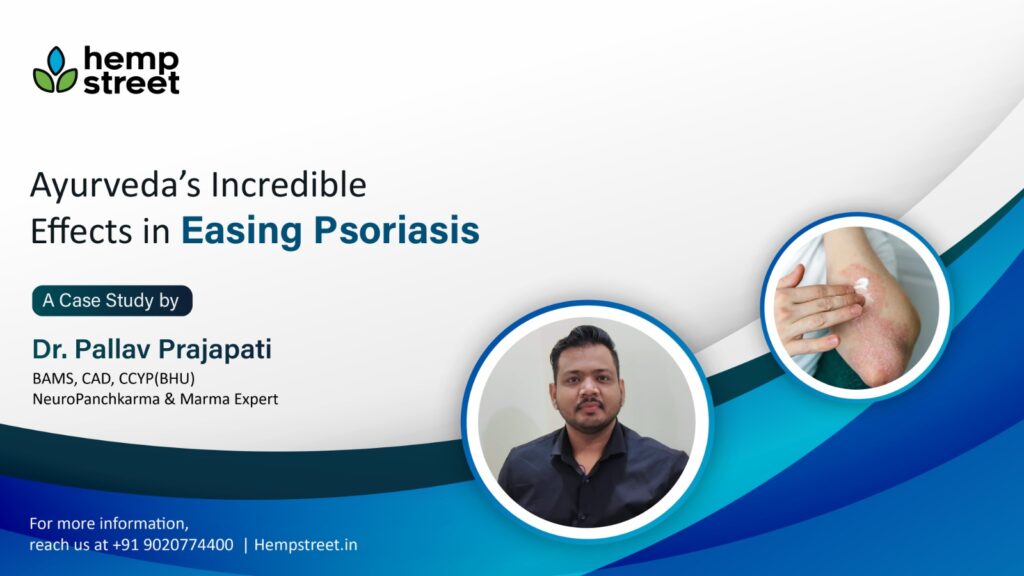 hemp street

Ayurveda's Incredible Effects in Easing Psoriasis

A Case Study by

Dr. Pallav Prajapati

BAMS, CAD, CCYP(BHU)
NeuroPanchkarma & Marma Expert

For more information, reach us at +91 9020774400 | Hempstreet.in